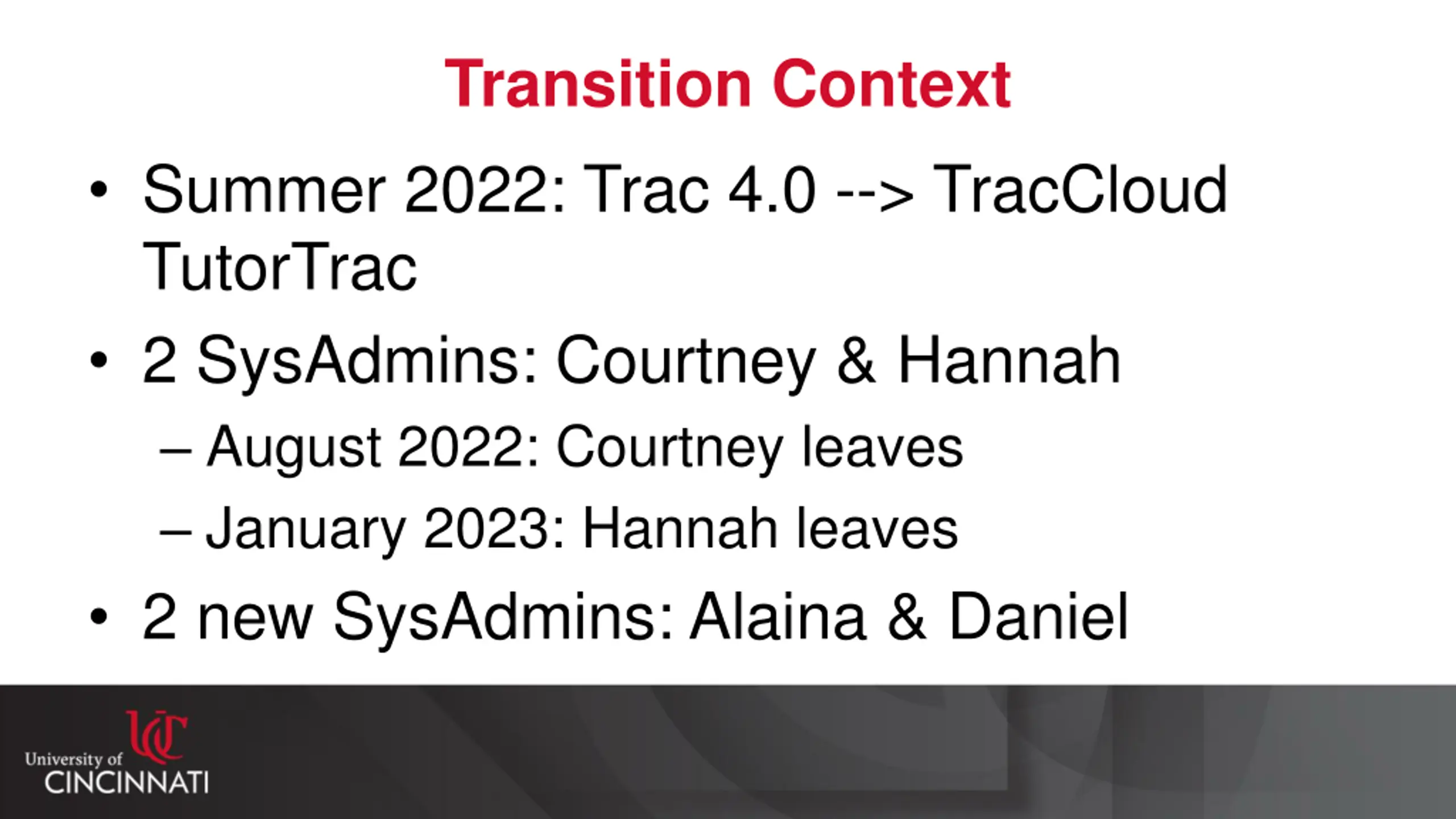 Transition Context

• Summer 2022: Trac 4.0 --> TracCloud TutorTrac

• 2 SysAdmins: Courtney & Hannah

– August 2022: Courtney leaves

– January 2023: Hannah leaves

• 2 new SysAdmins: Alaina & Daniel

UC
University of
CINCINNATI